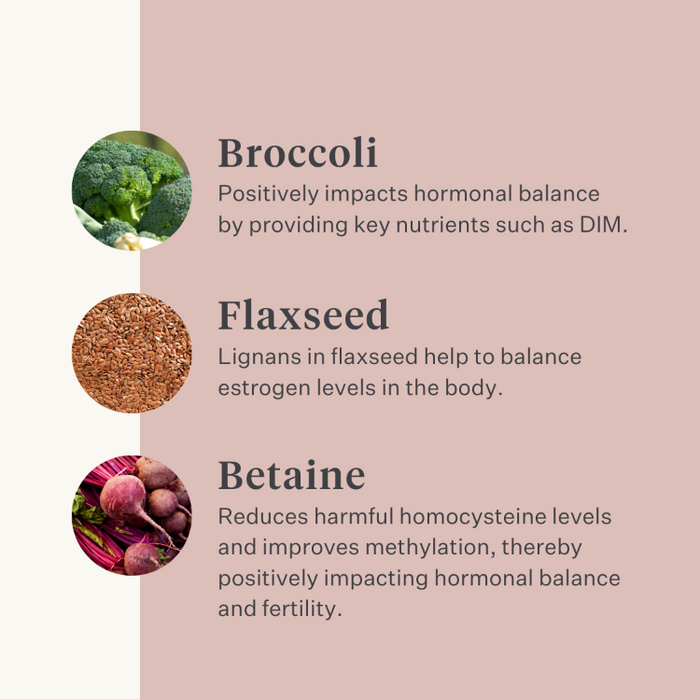 Broccoli
Positively impacts hormonal balance by providing key nutrients such as DIM.

Flaxseed
Lignans in flaxseed help to balance estrogen levels in the body.

Betaine
Reduces harmful homocysteine levels and improves methylation, thereby positively impacting hormonal balance and fertility.